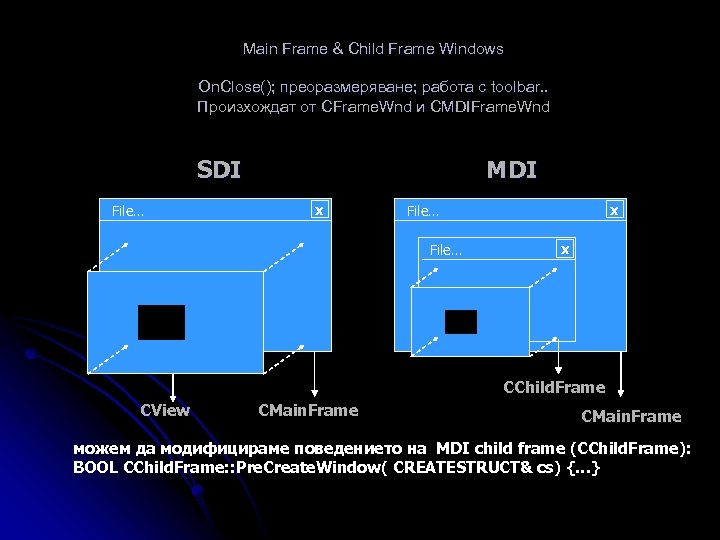 Main Frame & Child Frame Windows

OnClose(); преоразмеряване; работа с toolbar..
Произхождат от CFrameWnd и CMDIFrameWnd

SDI

File...

x

CView

CMainFrame

MDI

File...

x

File...

x

CChildFrame

CMainFrame

можем да модифицираме поведението на MDI child frame (CChildFrame):
BOOL CChildFrame::PreCreateWindow( CREATESTRUCT& cs) {...}